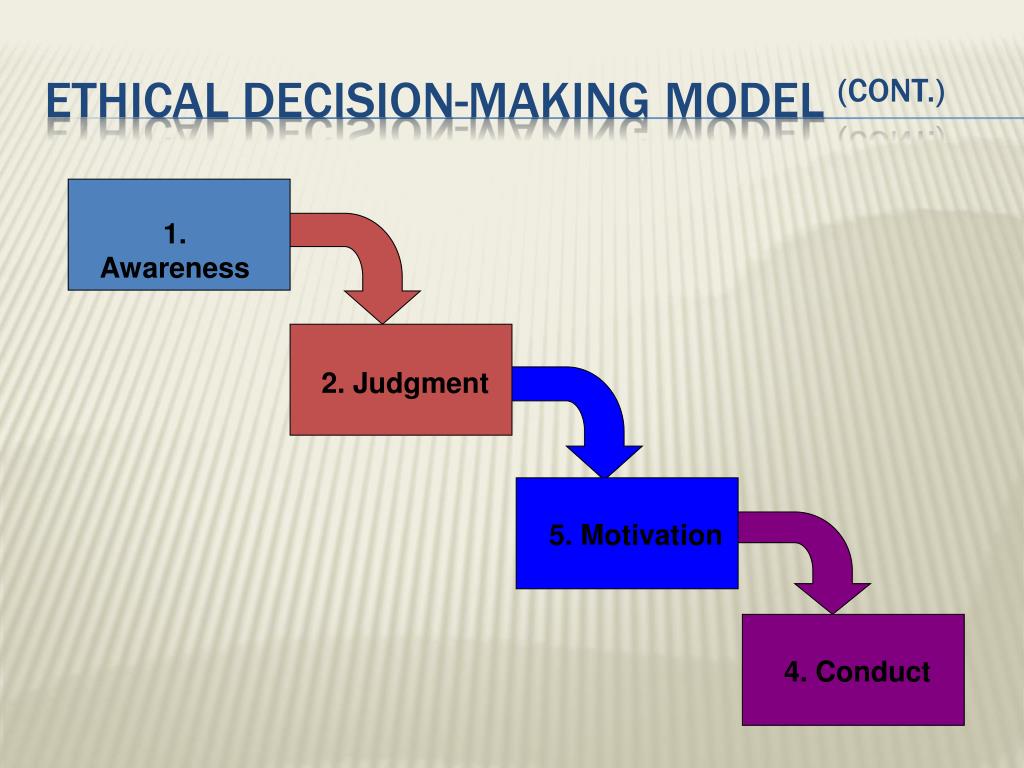 ETHICAL DECISION-MAKING MODEL (CONT.)

1. Awareness

2. Judgment

5. Motivation

4. Conduct